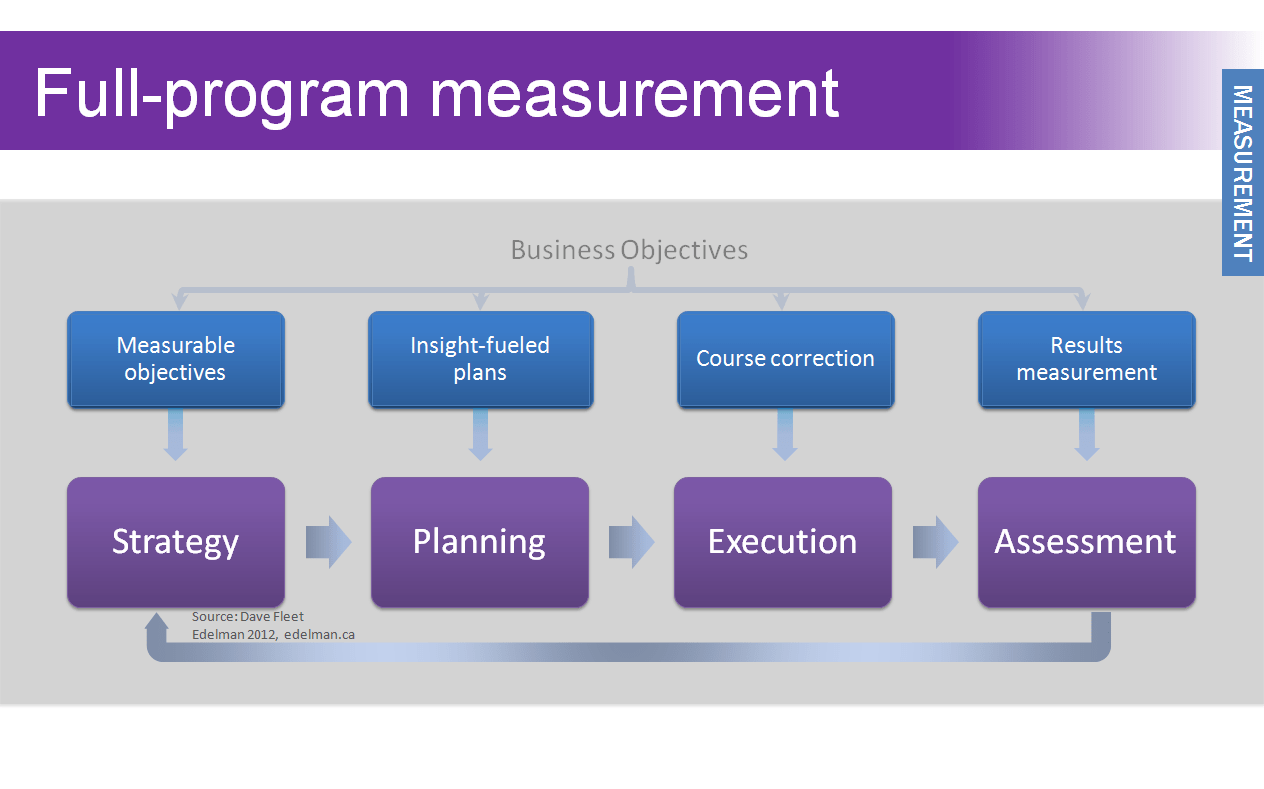 Full-program measurement

MEASUREMENT

Business Objectives

Measurable objectives

Insight-fueled plans

Course correction

Results measurement

Strategy

Planning

Execution

Assessment

Source: Dave Fleet
Edelman 2012, edelman.ca